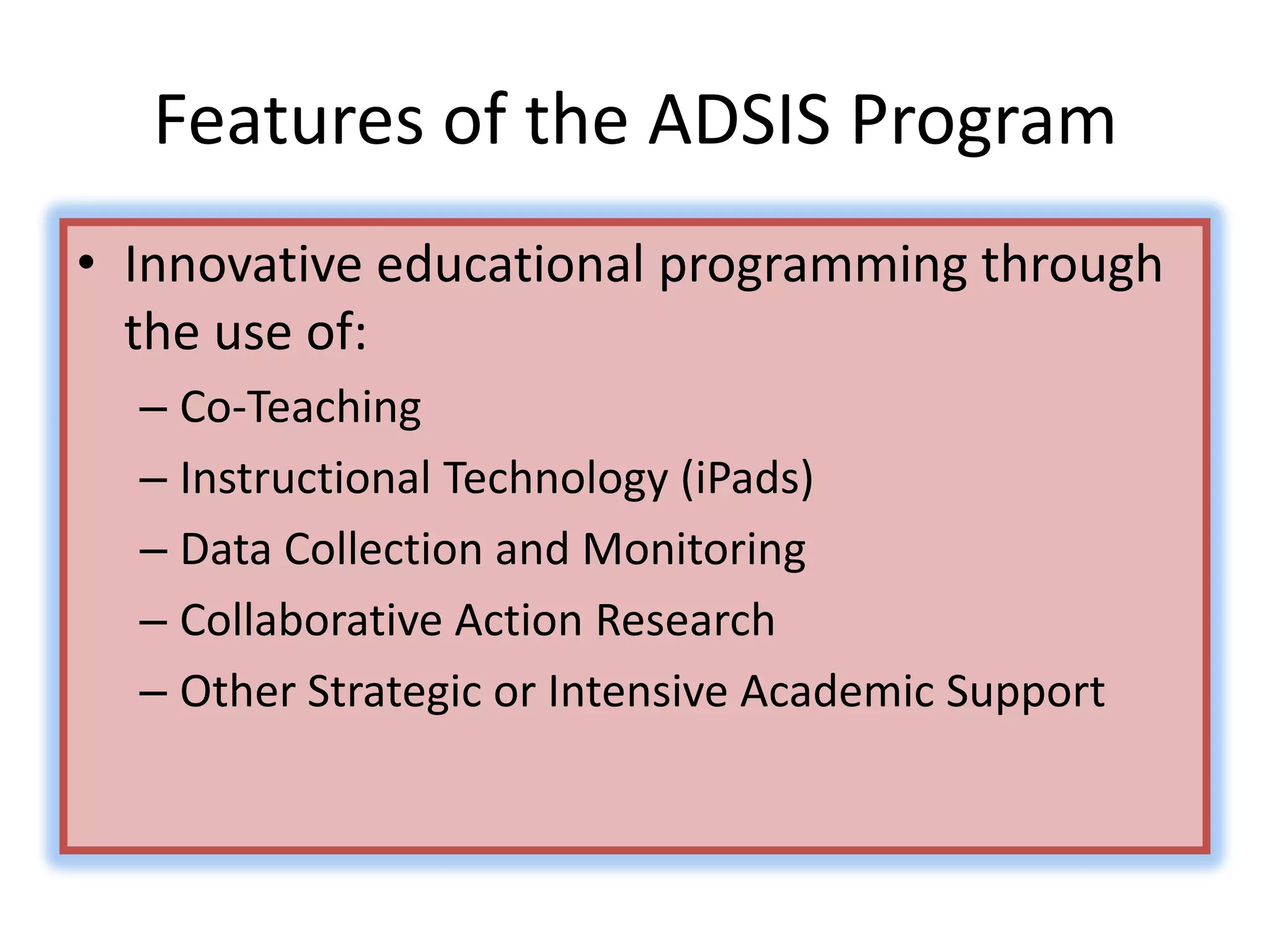 Features of the ADSIS Program

• Innovative educational programming through the use of:
– Co-Teaching
– Instructional Technology (iPads)
– Data Collection and Monitoring
– Collaborative Action Research
– Other Strategic or Intensive Academic Support